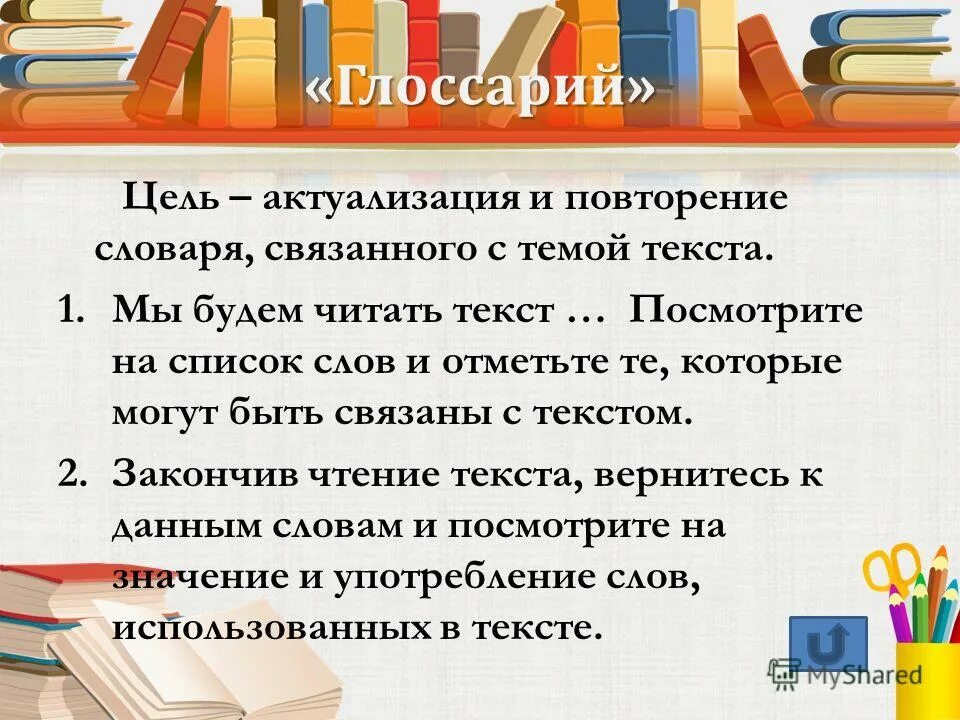 «Глоссарий»

Цель – актуализация и повторение словаря, связанного с темой текста.

1. Мы будем читать текст … Посмотрите на список слов и отметьте те, которые могут быть связаны с текстом.
2. Закончив чтение текста, вернитесь к данным словам и посмотрите на значение и употребление слов, использованных в тексте.

MyShared